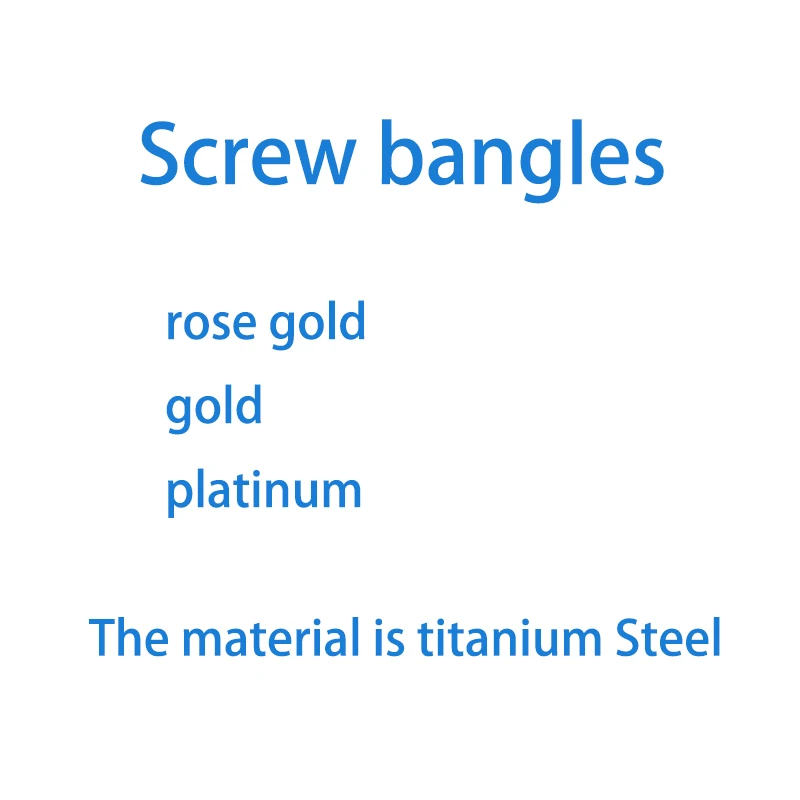 Screw bangles

rose gold

gold

platinum

The material is titanium Steel